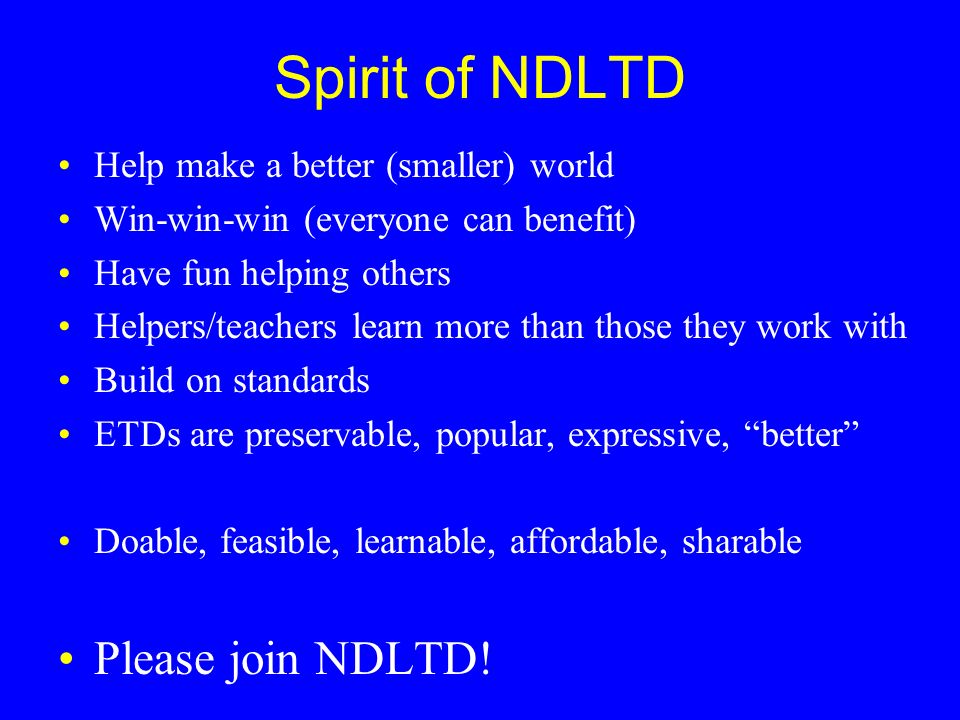 Spirit of NDLTD

• Help make a better (smaller) world
• Win-win-win (everyone can benefit)
• Have fun helping others
• Helpers/teachers learn more than those they work with
• Build on standards
• ETDs are preservable, popular, expressive, “better”

• Doable, feasible, learnable, affordable, sharable

• Please join NDLTD!